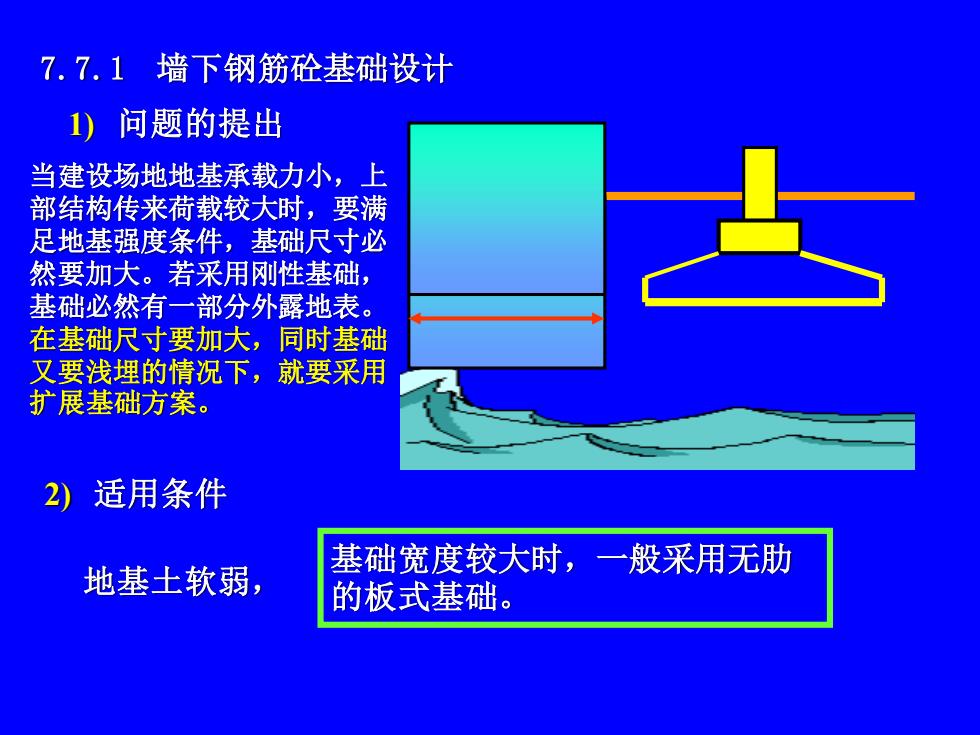 7.7.1 墙下钢筋砼基础设计

1) 问题的提出

当建设场地地基承载力小，上部结构传来荷载较大时，要满足地基强度条件，基础尺寸必然要加大。若采用刚性基础，基础必然有一部分外露地表。在基础尺寸要加大，同时基础又要浅埋的情况下，就要采用扩展基础方案。

2) 适用条件

地基土软弱，

基础宽度较大时，一般采用无肋的板式基础。